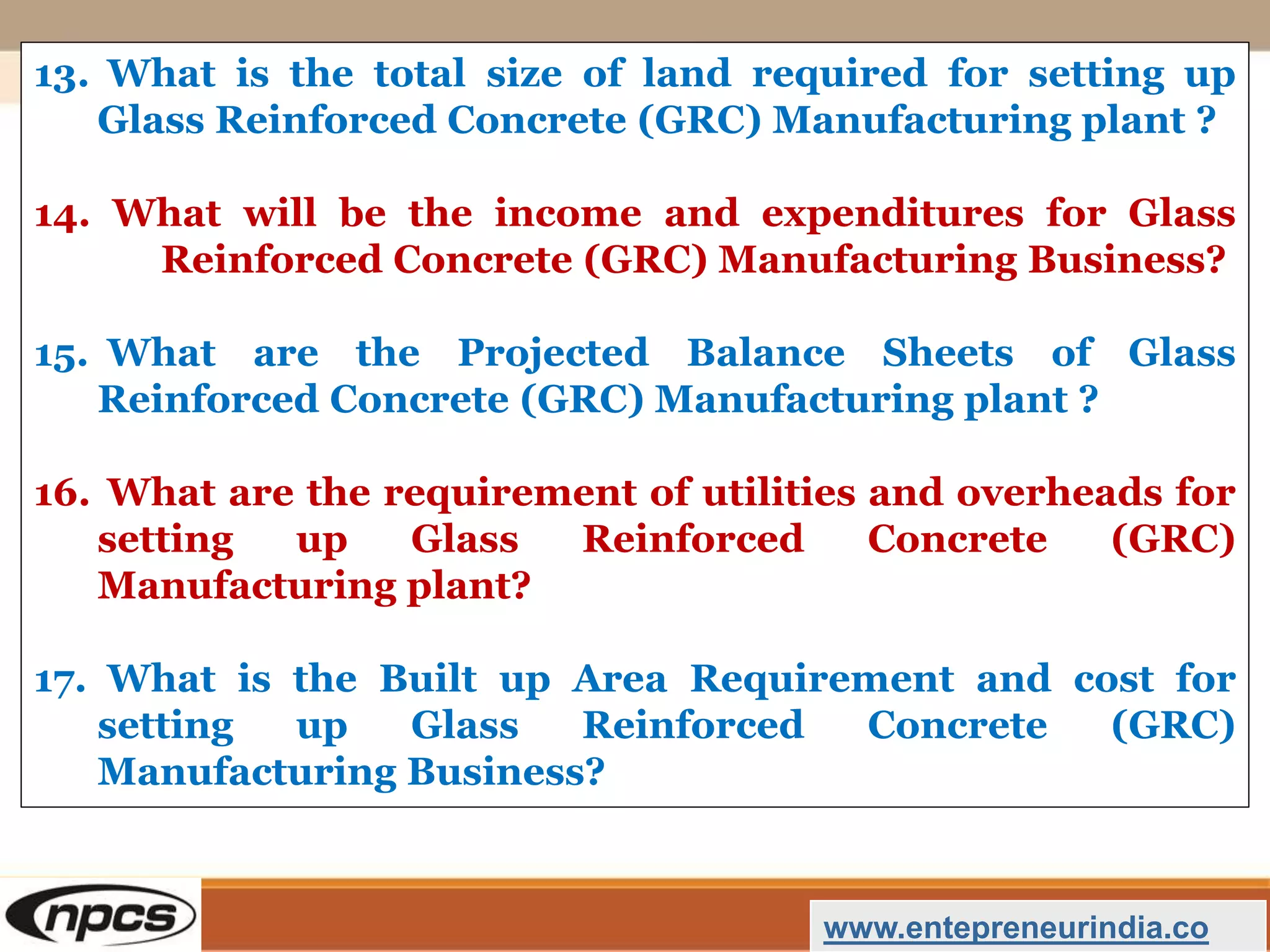 13. What is the total size of land required for setting up Glass Reinforced Concrete (GRC) Manufacturing plant ?

14. What will be the income and expenditures for Glass Reinforced Concrete (GRC) Manufacturing Business?

15. What are the Projected Balance Sheets of Glass Reinforced Concrete (GRC) Manufacturing plant ?

16. What are the requirement of utilities and overheads for setting up Glass Reinforced Concrete (GRC) Manufacturing plant?

17. What is the Built up Area Requirement and cost for setting up Glass Reinforced Concrete (GRC) Manufacturing Business?

npcs

www.entepreneurindia.co